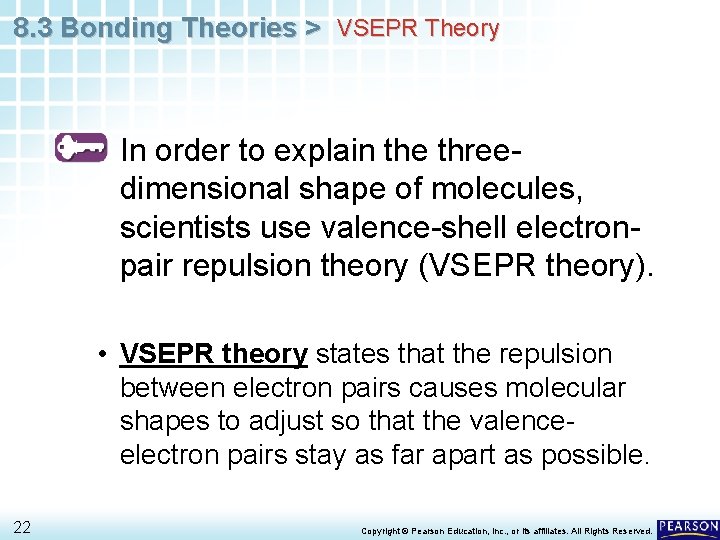 8.3 Bonding Theories > VSEPR Theory

In order to explain the three-dimensional shape of molecules, scientists use valence-shell electron-pair repulsion theory (VSEPR theory).

• VSEPR theory states that the repulsion between electron pairs causes molecular shapes to adjust so that the valence-electron pairs stay as far apart as possible.

22

Copyright © Pearson Education, Inc., or its affiliates. All Rights Reserved.

PEARSON